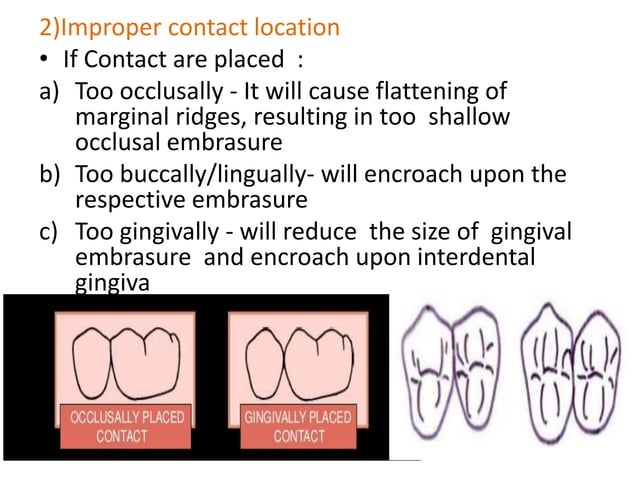 2)Improper contact location

• If Contact are placed :

a) Too occlusally - It will cause flattening of marginal ridges, resulting in too shallow occlusal embrasure

b) Too buccally/lingually- will encroach upon the respective embrasure

c) Too gingivally - will reduce the size of gingival embrasure and encroach upon interdental gingiva

OCCLUSALLY PLACED CONTACT

GINGIVALLY PLACED CONTACT